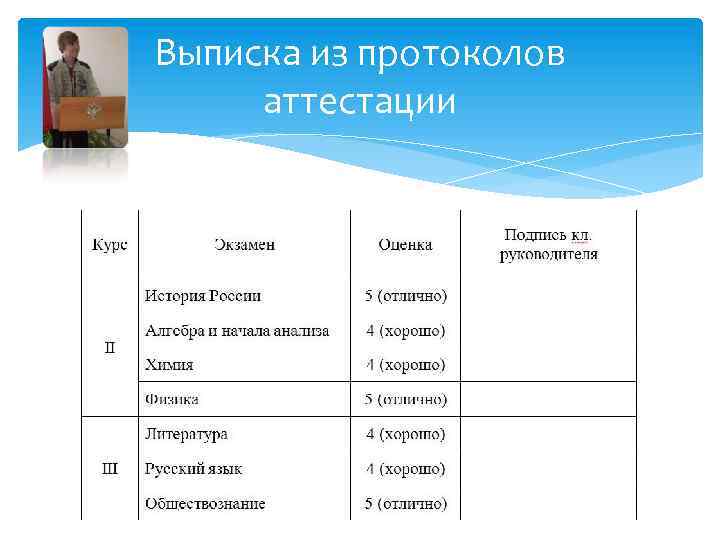 Выписка из протоколов аттестации

| Курс | Экзамен | Оценка | Подпись кл. руководителя |
|---|---|---|---|
| II | История России | 5 (отлично) | |
| | Алгебра и начала анализа | 4 (хорошо) | |
| | Химия | 4 (хорошо) | |
| | Физика | 5 (отлично) | |
| III | Литература | 4 (хорошо) | |
| | Русский язык | 4 (хорошо) | |
| | Обществознание | 5 (отлично) | |